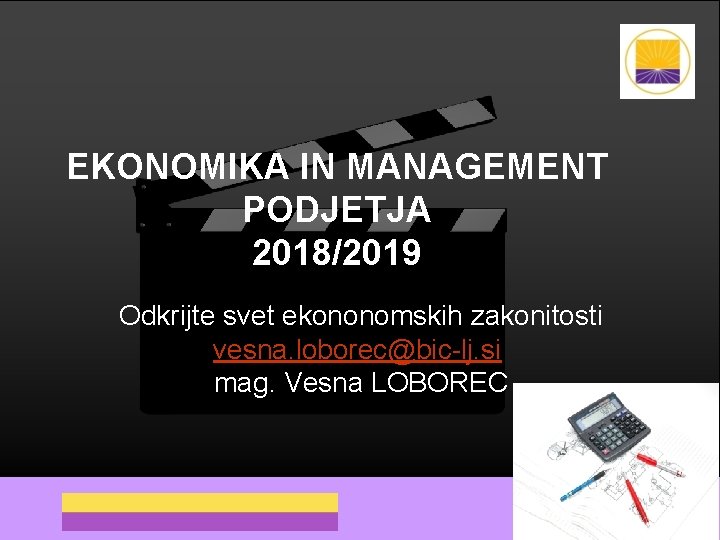 EKONOMIKA IN MANAGEMENT PODJETJA
2018/2019

Odkrijte svet ekononomskih zakonitosti
vesna.loborec@bic-lj.si
mag. Vesna LOBOREC